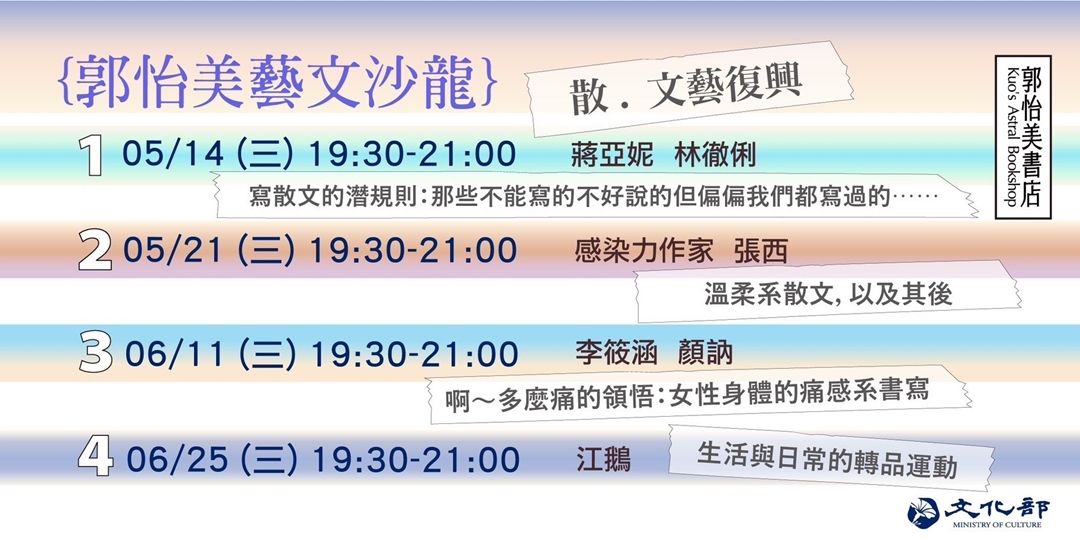 {郭怡美藝文沙龍}

散．文藝復興

郭怡美書店
Kuo's Astral Bookshop

1 05/14 (三) 19:30-21:00 蔣亞妮 林徹俐
寫散文的潛規則：那些不能寫的不好說的但偏偏我們都寫過的……

2 05/21 (三) 19:30-21:00 感染力作家 張西
溫柔系散文，以及其後

3 06/11 (三) 19:30-21:00 李筱涵 顏訥
啊～多麼痛的領悟：女性身體的痛感系書寫

4 06/25 (三) 19:30-21:00 江鵝
生活與日常的轉品運動

文化部
MINISTRY OF CULTURE